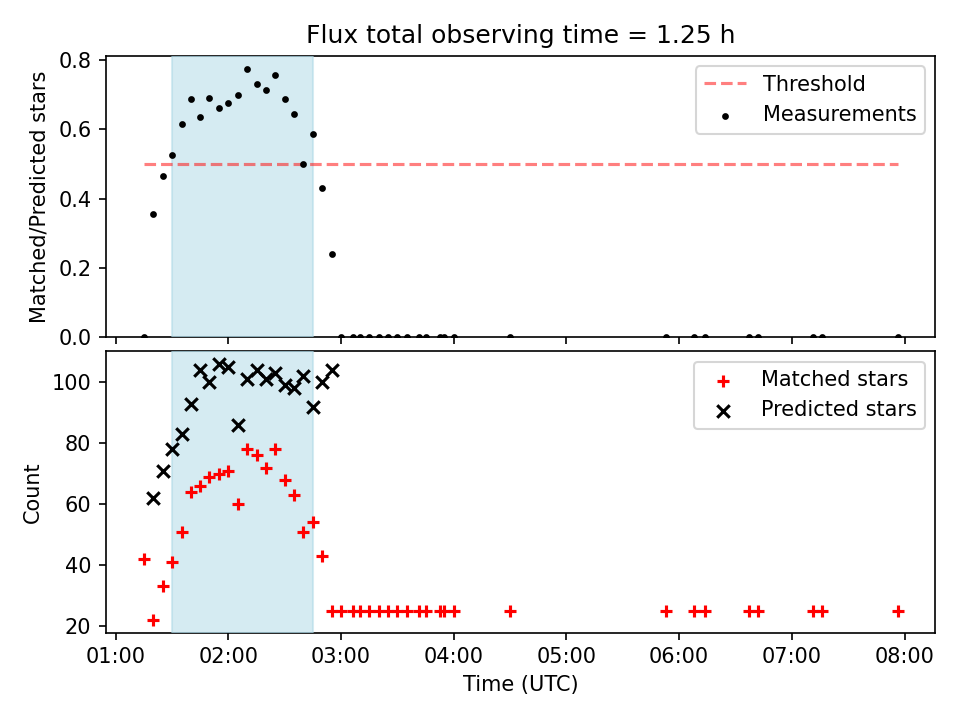 Flux total observing time = 1.25 h

Matched/Predicted stars

0.8
0.6
0.4
0.2
0.0

Threshold
Measurements

Count

100
80
60
40
20

Matched stars
Predicted stars

01:00 02:00 03:00 04:00 05:00 06:00 07:00 08:00

Time (UTC)